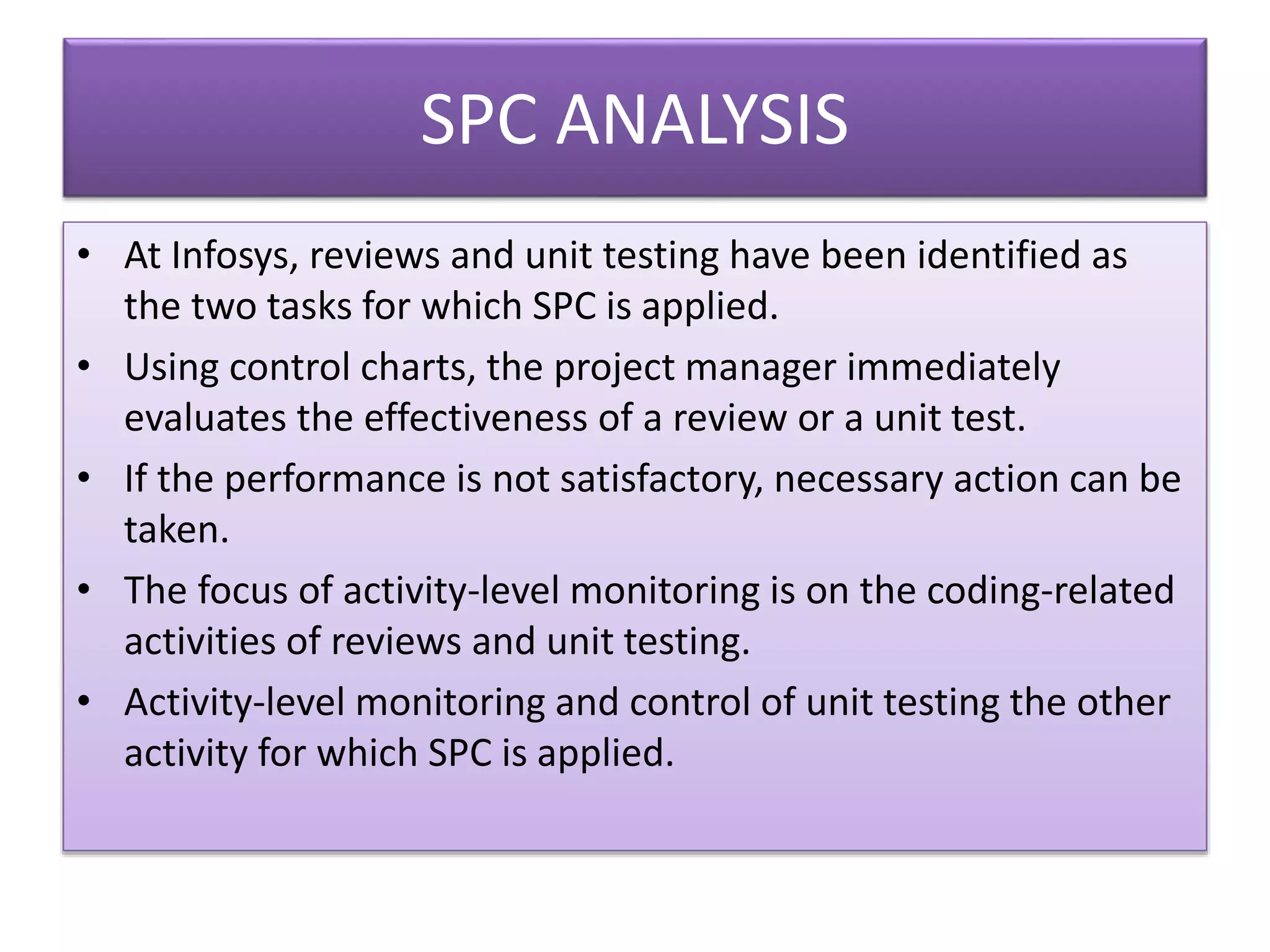 SPC ANALYSIS

• At Infosys, reviews and unit testing have been identified as the two tasks for which SPC is applied.
• Using control charts, the project manager immediately evaluates the effectiveness of a review or a unit test.
• If the performance is not satisfactory, necessary action can be taken.
• The focus of activity-level monitoring is on the coding-related activities of reviews and unit testing.
• Activity-level monitoring and control of unit testing the other activity for which SPC is applied.